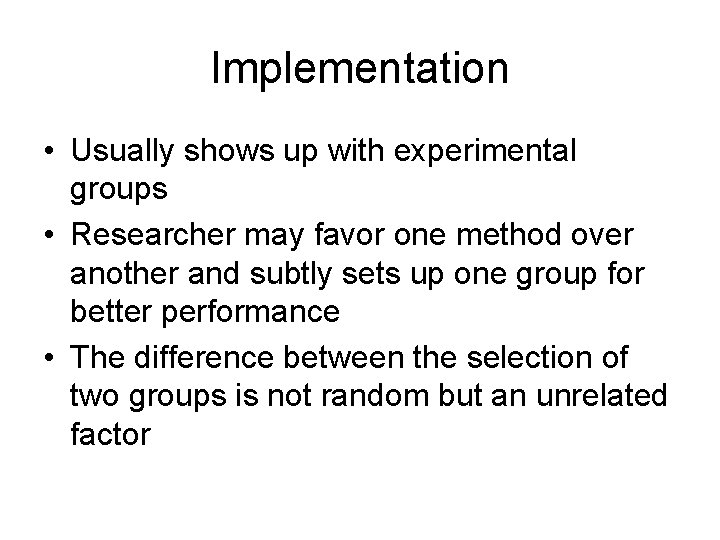 Implementation

• Usually shows up with experimental groups
• Researcher may favor one method over another and subtly sets up one group for better performance
• The difference between the selection of two groups is not random but an unrelated factor